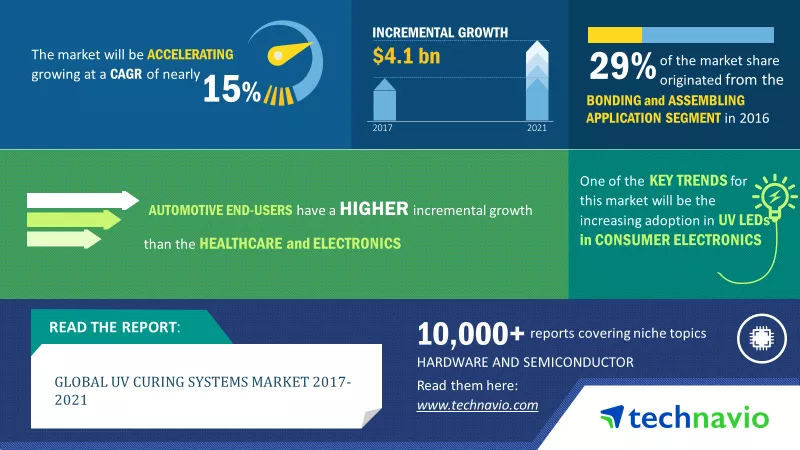 The market will be ACCELERATING growing at a CAGR of nearly 15%

INCREMENTAL GROWTH
$4.1 bn
2017
2021

29% of the market share originated from the BONDING and ASSEMBLING APPLICATION SEGMENT in 2016

AUTOMOTIVE END-USERS have a HIGHER incremental growth than the HEALTHCARE and ELECTRONICS

One of the KEY TRENDS for this market will be the increasing adoption in UV LEDs in CONSUMER ELECTRONICS

READ THE REPORT:

GLOBAL UV CURING SYSTEMS MARKET 2017-2021

10,000+ reports covering niche topics
HARDWARE AND SEMICONDUCTOR
Read them here:
www.technavio.com

technavio